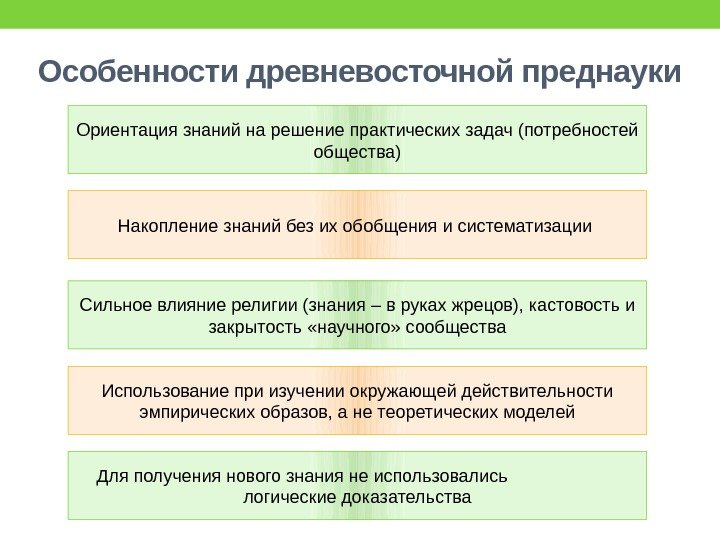 Особенности древневосточной преднауки

Ориентация знаний на решение практических задач (потребностей общества)

Накопление знаний без их обобщения и систематизации

Сильное влияние религии (знания – в руках жрецов), кастовость и закрытость «научного» сообщества

Использование при изучении окружающей действительности эмпирических образов, а не теоретических моделей

Для получения нового знания не использовались логические доказательства